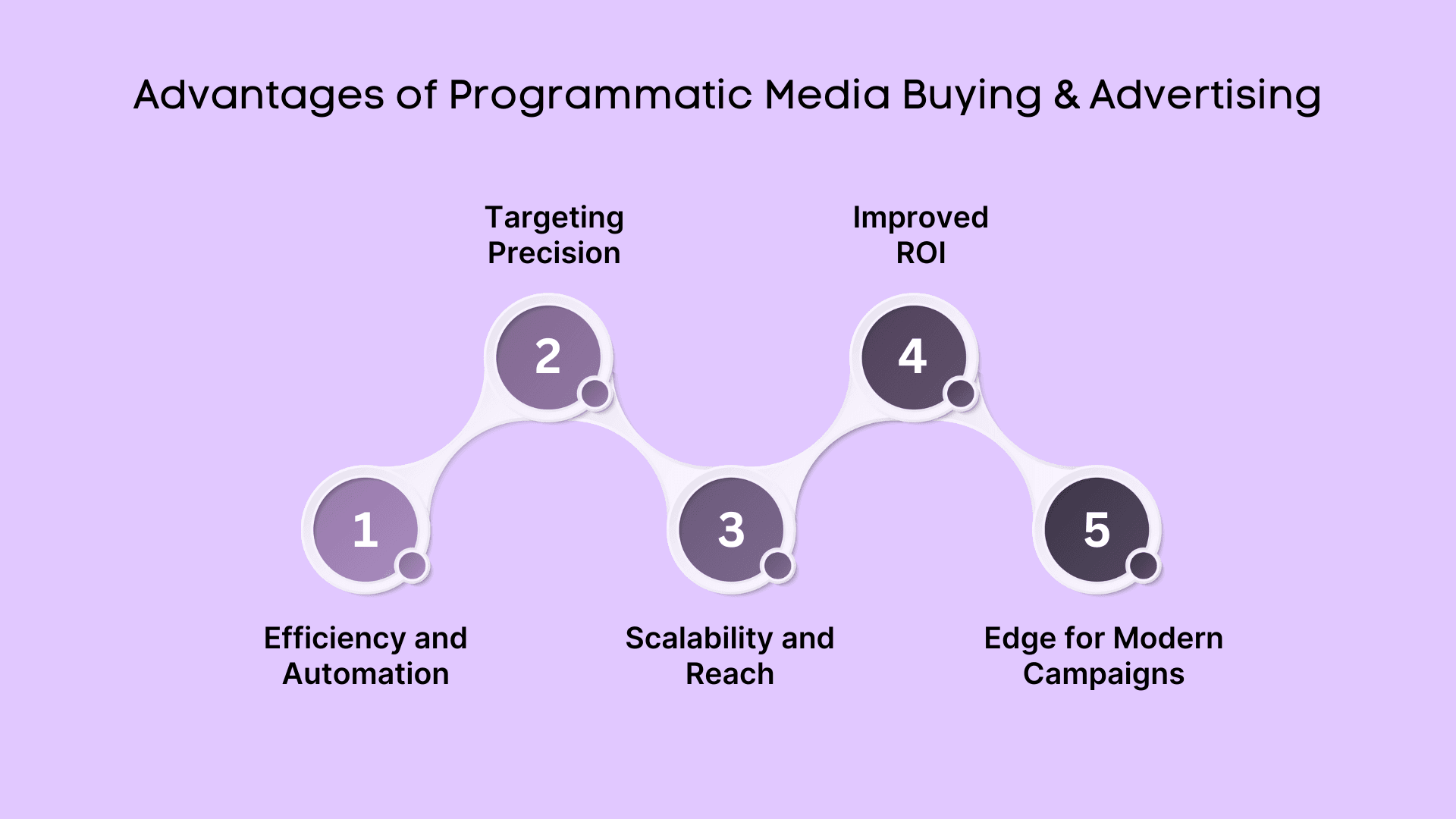 Advantages of Programmatic Media Buying & Advertising

1
Efficiency and Automation

2
Targeting Precision

3
Scalability and Reach

4
Improved ROI

5
Edge for Modern Campaigns